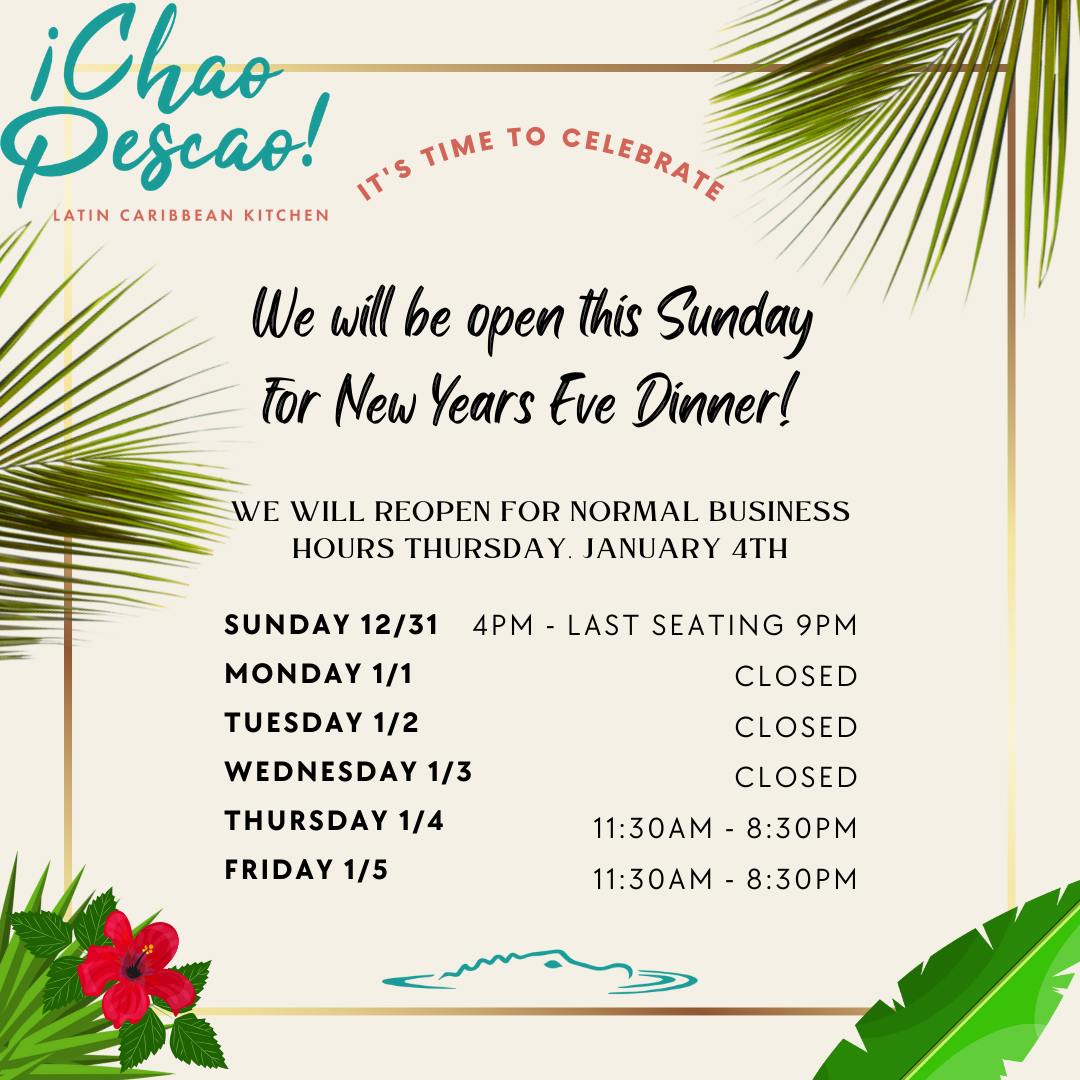 ¡Chao Pescao!
LATIN CARIBBEAN KITCHEN

IT'S TIME TO CELEBRATE

We will be open this Sunday For New Years Eve Dinner!

WE WILL REOPEN FOR NORMAL BUSINESS HOURS THURSDAY, JANUARY 4TH

| | |
|---|---|
| SUNDAY 12/31 | 4PM - LAST SEATING 9PM |
| MONDAY 1/1 | CLOSED |
| TUESDAY 1/2 | CLOSED |
| WEDNESDAY 1/3 | CLOSED |
| THURSDAY 1/4 | 11:30AM - 8:30PM |
| FRIDAY 1/5 | 11:30AM - 8:30PM |